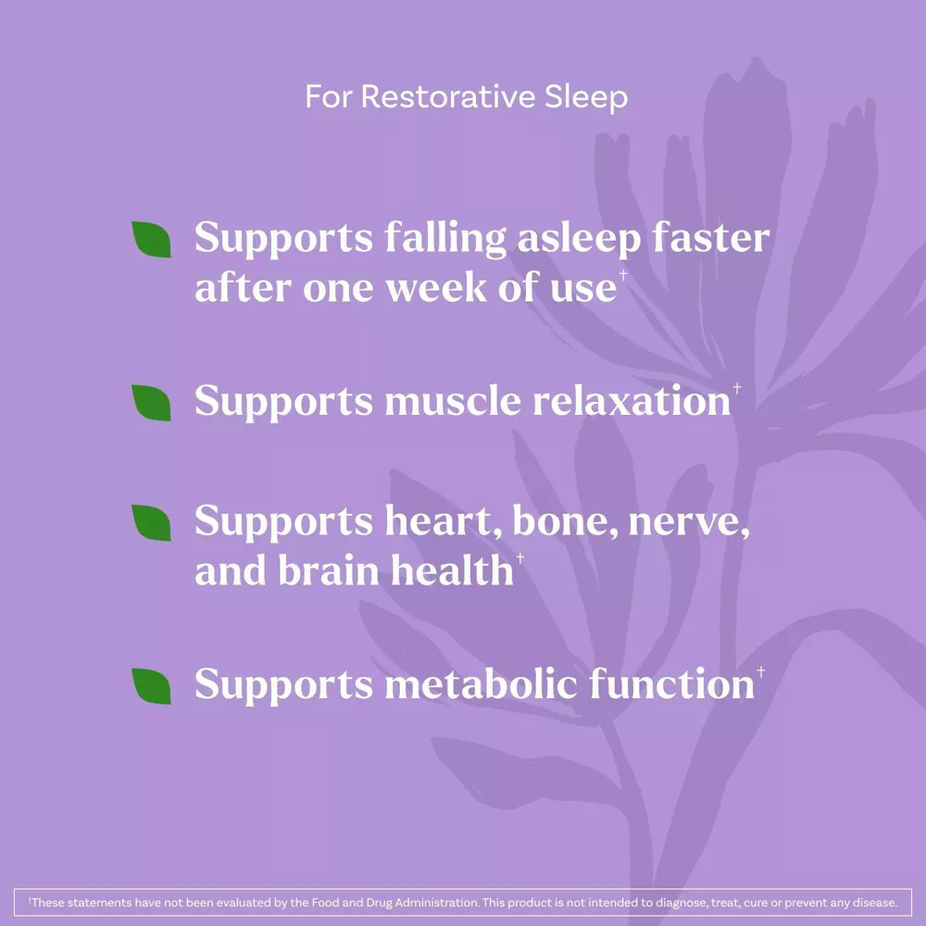 For Restorative Sleep

Supports falling asleep faster after one week of use†

Supports muscle relaxation†

Supports heart, bone, nerve, and brain health†

Supports metabolic function†

†These statements have not been evaluated by the Food and Drug Administration. This product is not intended to diagnose, treat, cure or prevent any disease.